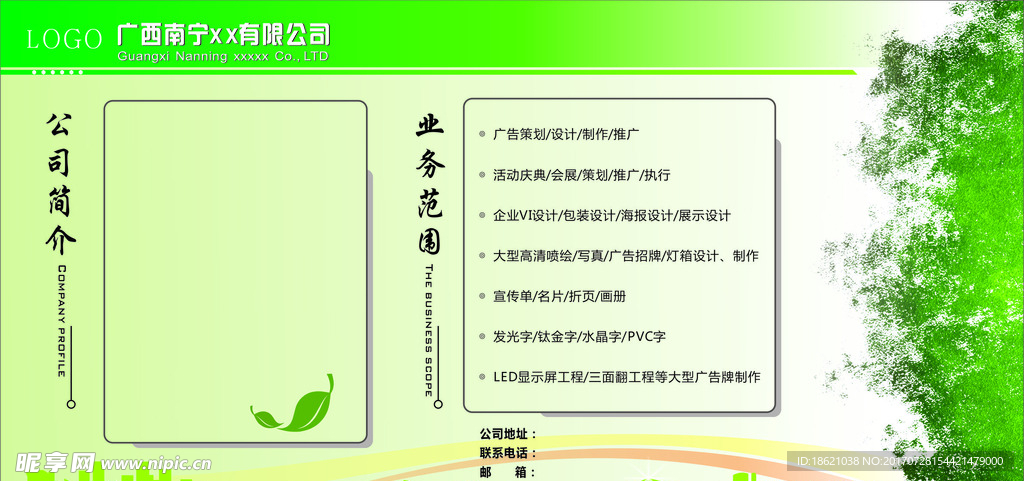 LOGO 广西南宁xx有限公司
Guangxi Nanning xxxxx Co., LTD

公司简介
COMPANY PROFILE

业务范围
THE BUSINESS SCOPE

广告策划/设计/制作/推广

活动庆典/会展/策划/推广/执行

企业VI设计/包装设计/海报设计/展示设计

大型高清喷绘/写真/广告招牌/灯箱设计、制作

宣传单/名片/折页/画册

发光字/钛金字/水晶字/PVC字

LED显示屏工程/三面翻工程等大型广告牌制作

公司地址：
联系电话：
邮　箱：

昵享网 www.nipic.cn
ID:18621038 NO:20170728154421479000